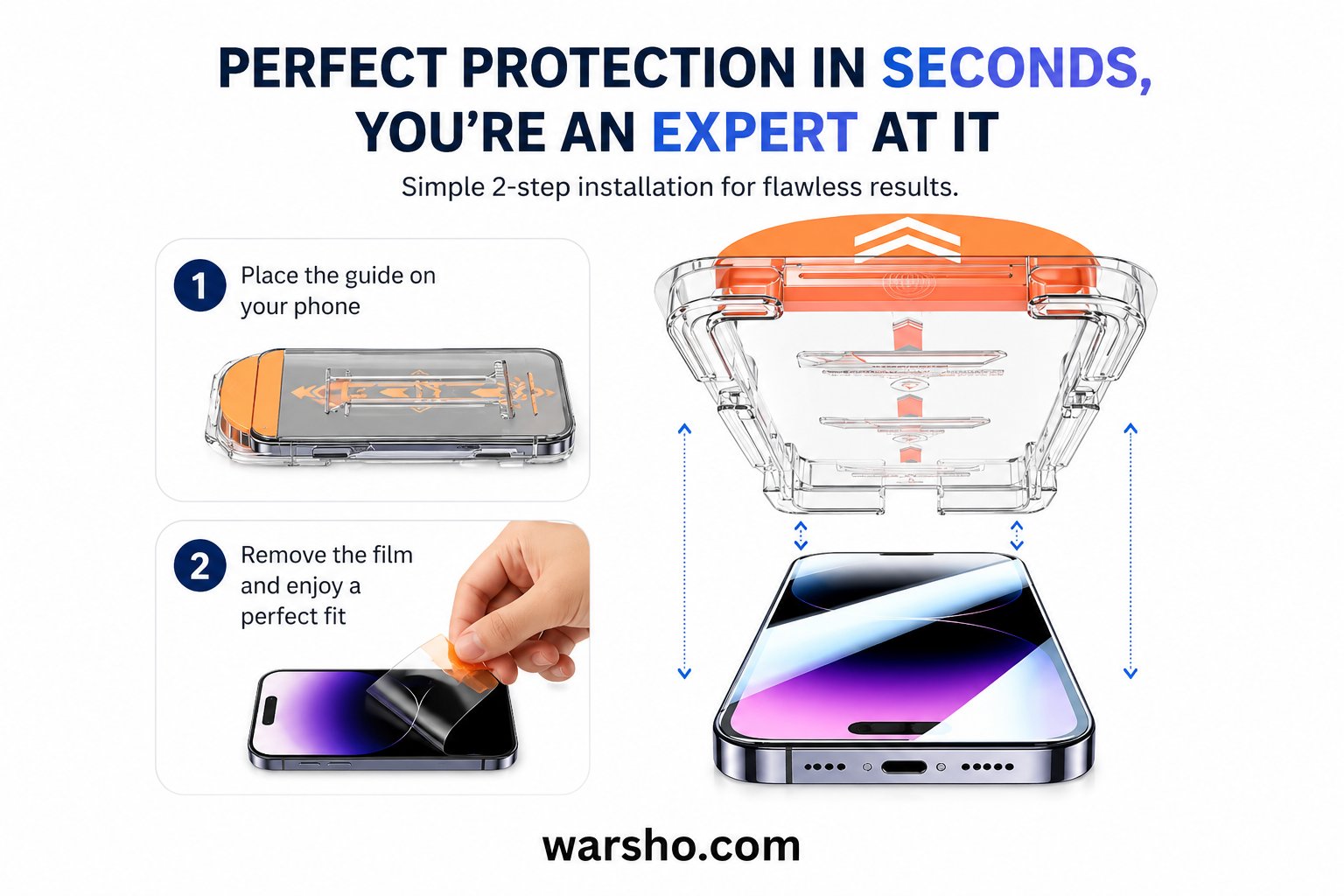 PERFECT PROTECTION IN SECONDS, YOU'RE AN EXPERT AT IT

Simple 2-step installation for flawless results.

1 Place the guide on your phone

2 Remove the film and enjoy a perfect fit

warsho.com